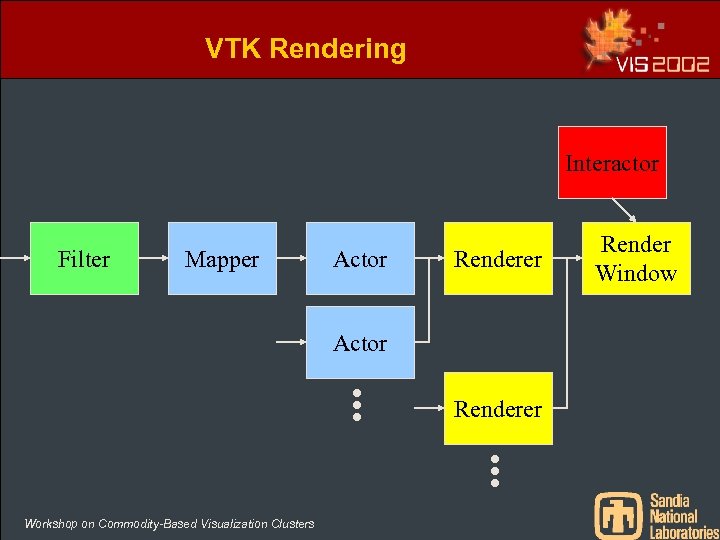 VTK Rendering

VIS 2002

Interactor

Filter

Mapper

Actor

Renderer

Render Window

Actor

Renderer

Workshop on Commodity-Based Visualization Clusters

Sandia National Laboratories